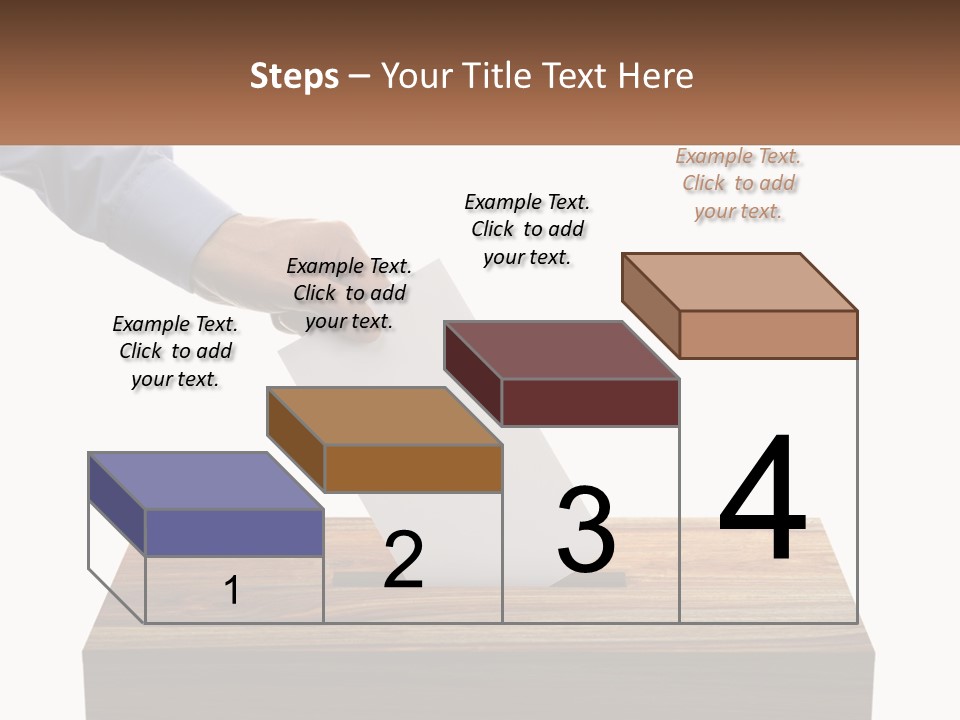 Steps – Your Title Text Here

Example Text. Click to add your text.

Example Text. Click to add your text.

Example Text. Click to add your text.

Example Text. Click to add your text.

1

2

3

4